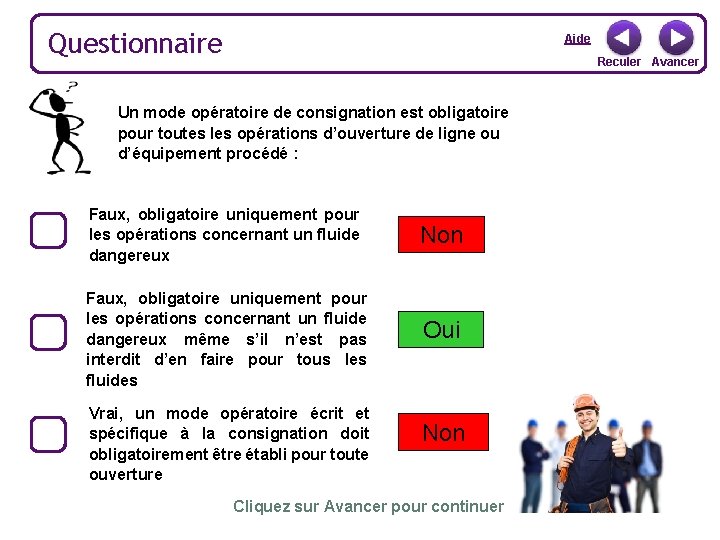 Questionnaire

Aide

Reculer Avancer

Un mode opératoire de consignation est obligatoire pour toutes les opérations d'ouverture de ligne ou d'équipement procédé :

Faux, obligatoire uniquement pour les opérations concernant un fluide dangereux

Non

Faux, obligatoire uniquement pour les opérations concernant un fluide dangereux même s'il n'est pas interdit d'en faire pour tous les fluides

Oui

Vrai, un mode opératoire écrit et spécifique à la consignation doit obligatoirement être établi pour toute ouverture

Non

Cliquez sur Avancer pour continuer